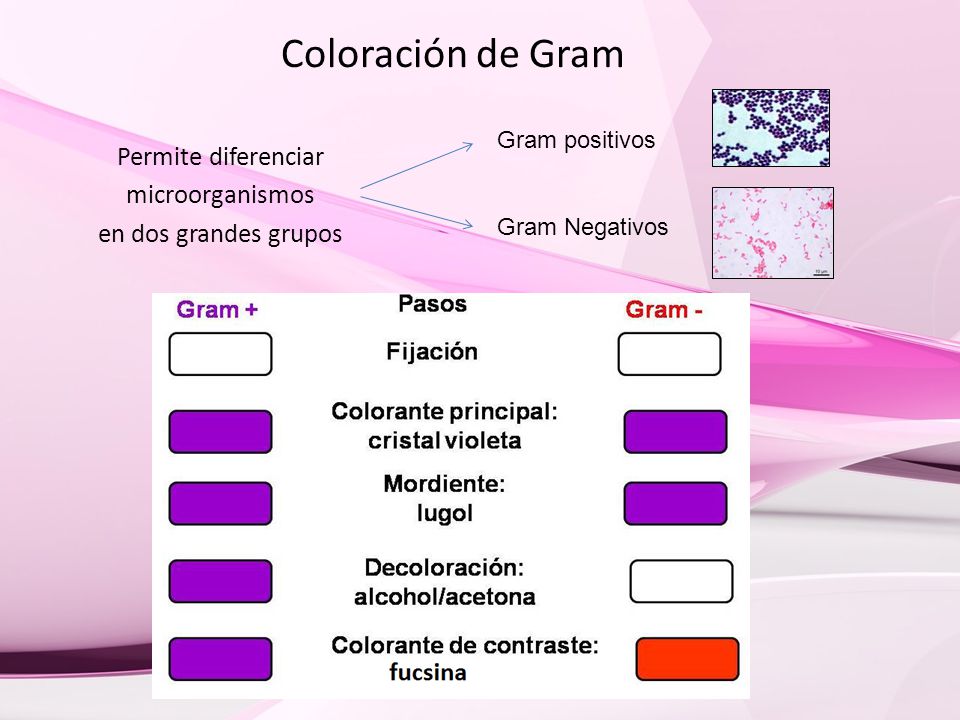 Coloración de Gram

Permite diferenciar microorganismos en dos grandes grupos

Gram positivos

Gram Negativos

10 µm

Gram +

Pasos

Gram -

Fijación

Colorante principal: cristal violeta

Mordiente: lugol

Decoloración: alcohol/acetona

Colorante de contraste: fucsina